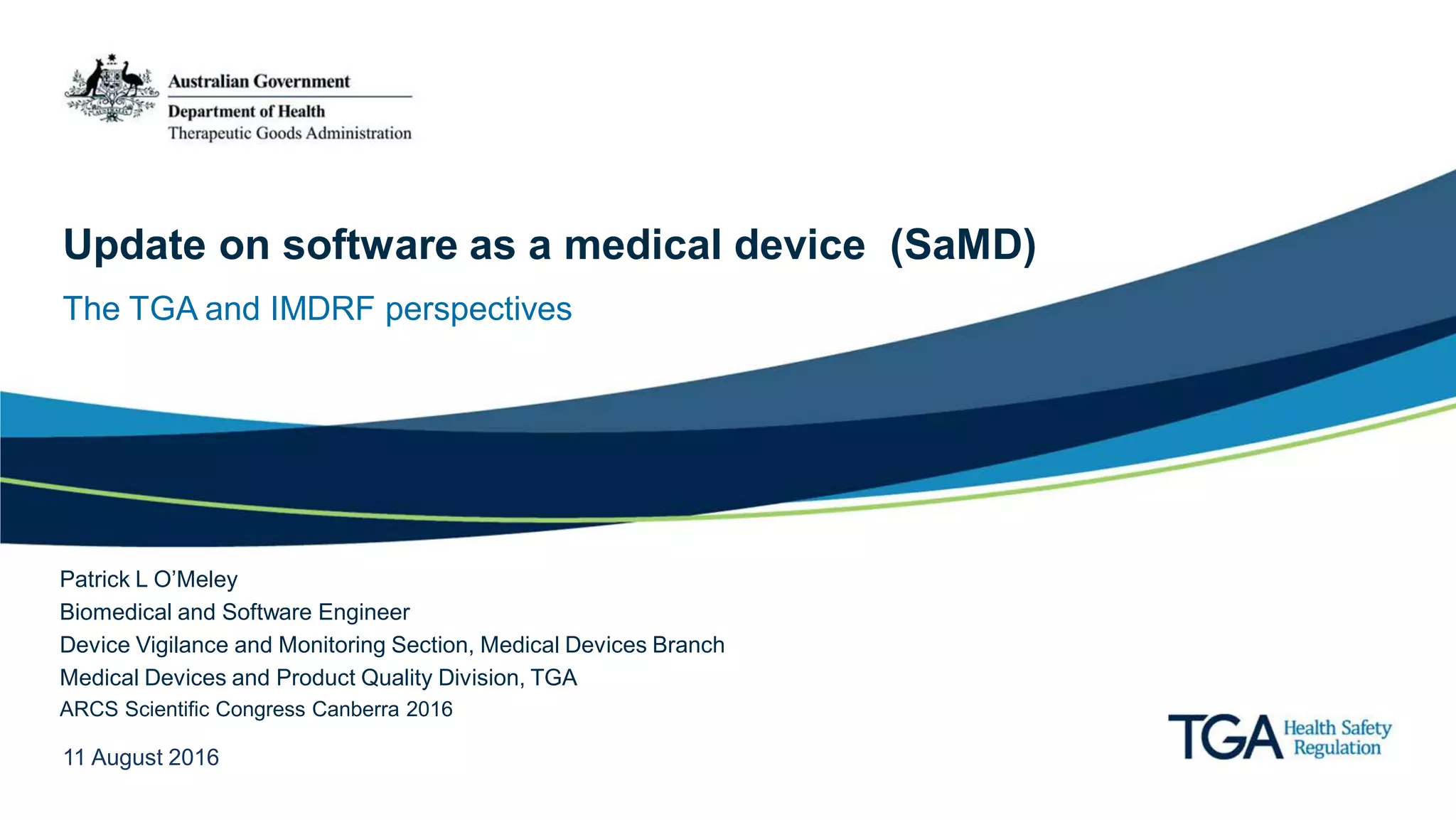 Australian Government
Department of Health
Therapeutic Goods Administration

Update on software as a medical device (SaMD)

The TGA and IMDRF perspectives

Patrick L O'Meley
Biomedical and Software Engineer
Device Vigilance and Monitoring Section, Medical Devices Branch
Medical Devices and Product Quality Division, TGA
ARCS Scientific Congress Canberra 2016

11 August 2016

TGA Health Safety Regulation